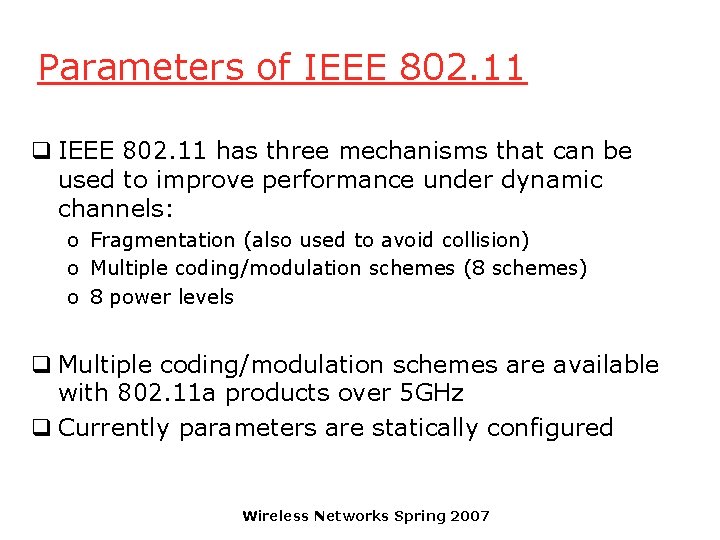 Parameters of IEEE 802.11

❑ IEEE 802.11 has three mechanisms that can be used to improve performance under dynamic channels:

o Fragmentation (also used to avoid collision)
o Multiple coding/modulation schemes (8 schemes)
o 8 power levels

❑ Multiple coding/modulation schemes are available with 802.11a products over 5GHz

❑ Currently parameters are statically configured

Wireless Networks Spring 2007